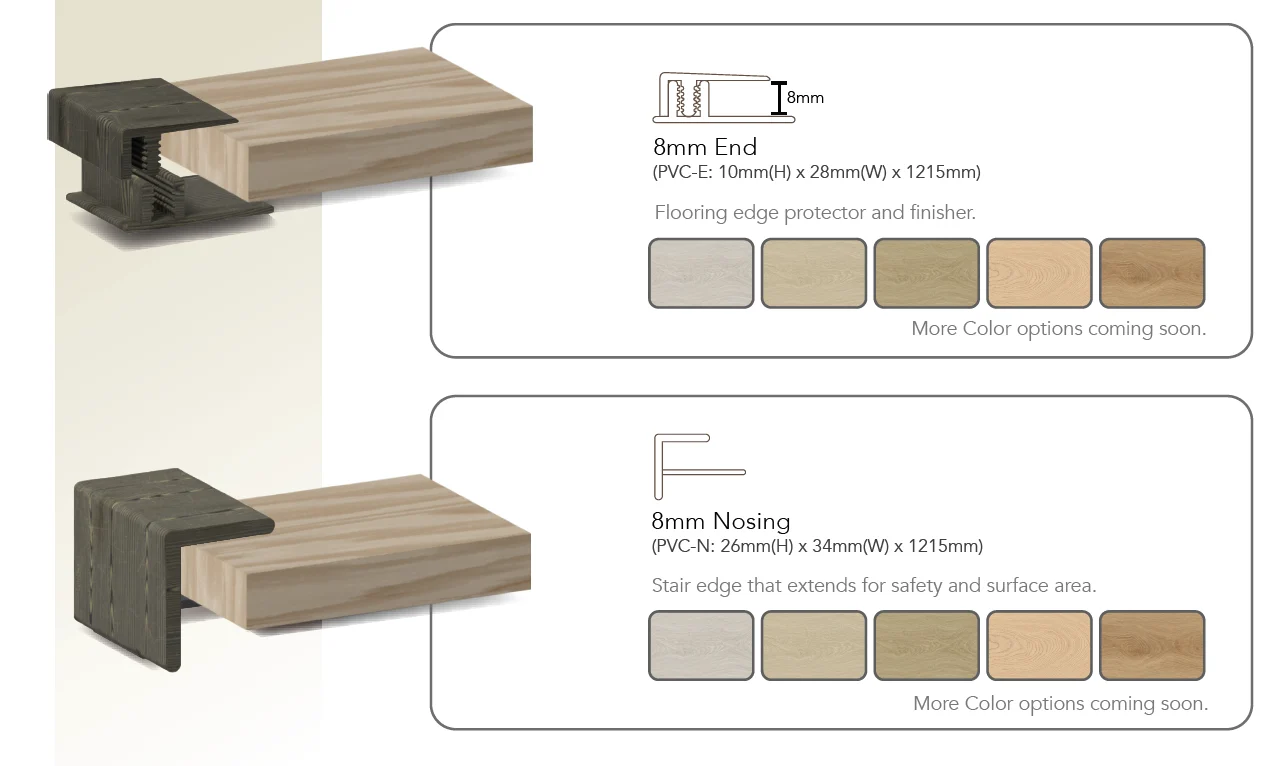 8mm

8mm End
(PVC-E: 10mm(H) x 28mm(W) x 1215mm)

Flooring edge protector and finisher.

More Color options coming soon.

8mm Nosing
(PVC-N: 26mm(H) x 34mm(W) x 1215mm)

Stair edge that extends for safety and surface area.

More Color options coming soon.